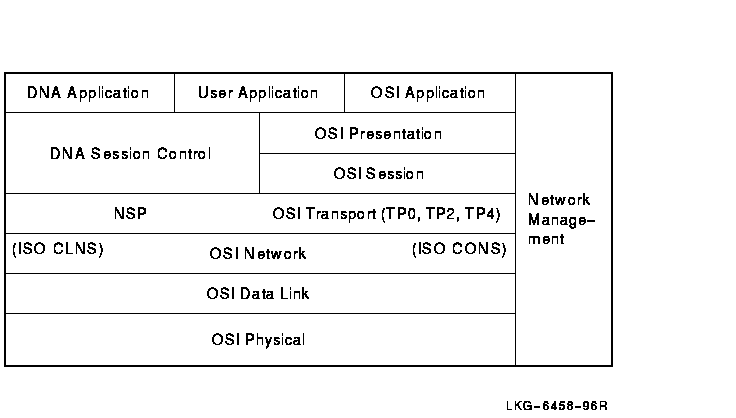 DNA Application
User Application
OSI Application
DNA Session Control
OSI Presentation
OSI Session
NSP
OSI Transport (TP0, TP2, TP4)
(ISO CLNS)
OSI Network
(ISO CONS)
OSI Data Link
OSI Physical
Network Management

LKG-6458-96R